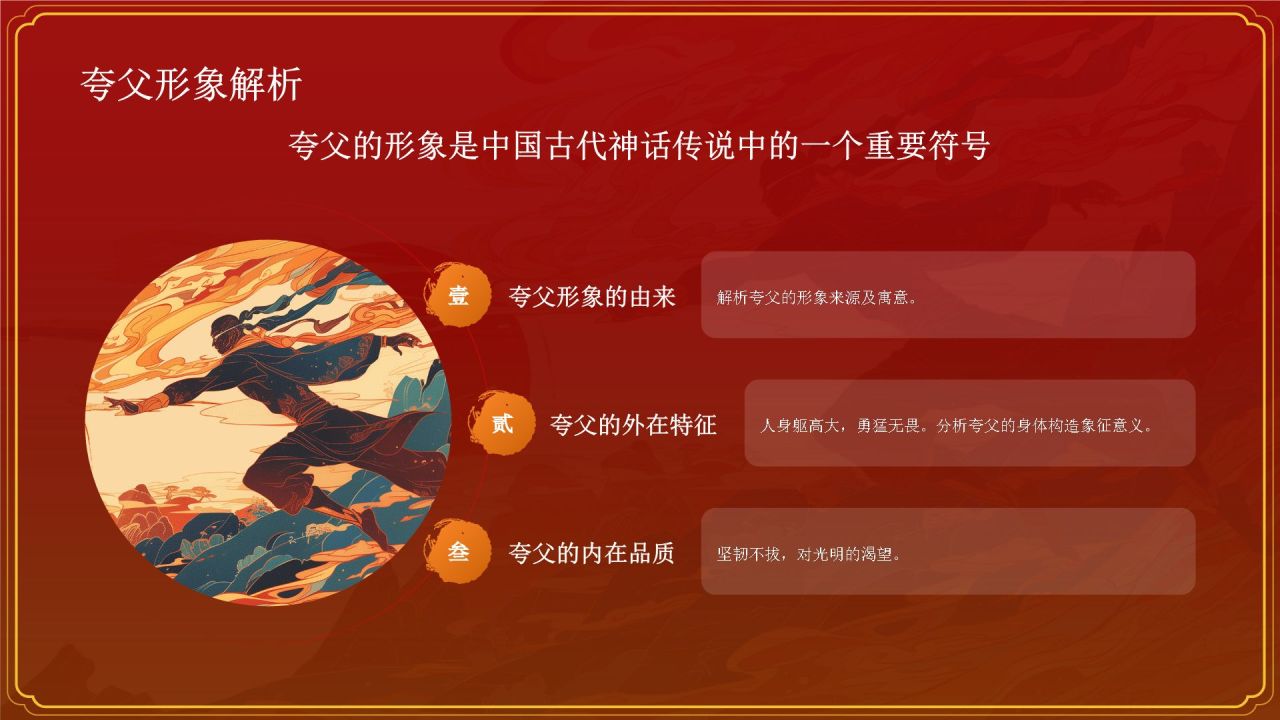 夸父形象解析

夸父的形象是中国古代神话传说中的一个重要符号

壹 夸父形象的由来

解析夸父的形象来源及寓意。

贰 夸父的外在特征

人身躯高大，勇猛无畏。分析夸父的身体构造象征意义。

叁 夸父的内在品质

坚韧不拔，对光明的渴望。